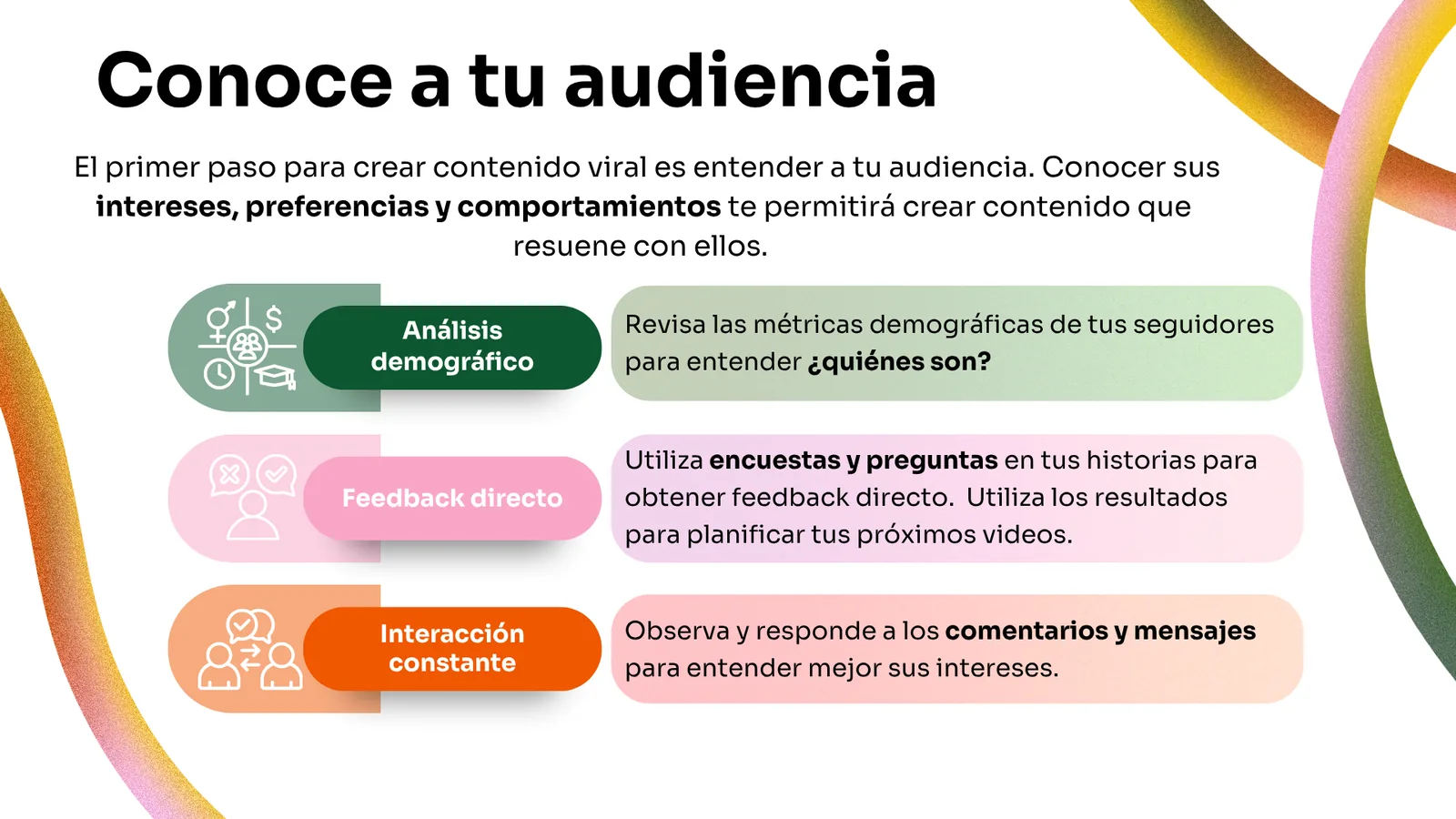 Conoce a tu audiencia

El primer paso para crear contenido viral es entender a tu audiencia. Conocer sus intereses, preferencias y comportamientos te permitirá crear contenido que resuene con ellos.

Análisis demográfico

Revisa las métricas demográficas de tus seguidores para entender ¿quiénes son?

Feedback directo

Utiliza encuestas y preguntas en tus historias para obtener feedback directo.  Utiliza los resultados para planificar tus próximos videos.

Interacción constante

Observa y responde a los comentarios y mensajes para entender mejor sus intereses.